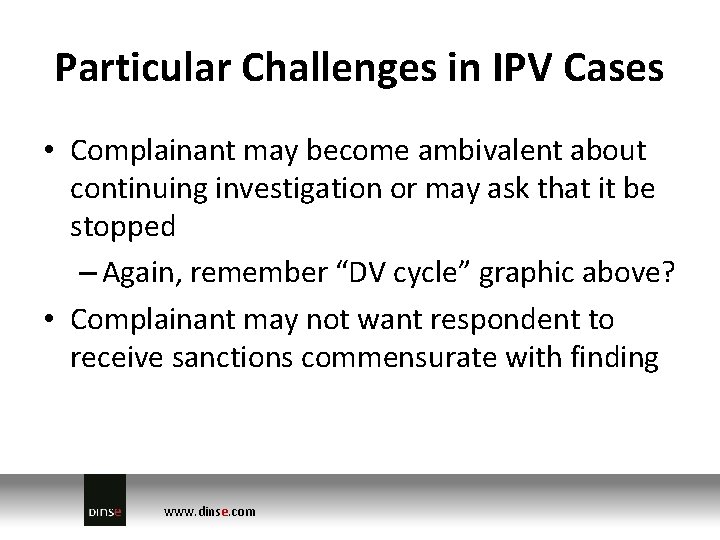 Particular Challenges in IPV Cases

• Complainant may become ambivalent about continuing investigation or may ask that it be stopped

– Again, remember "DV cycle" graphic above?

• Complainant may not want respondent to receive sanctions commensurate with finding

DINSE

www.dinse.com